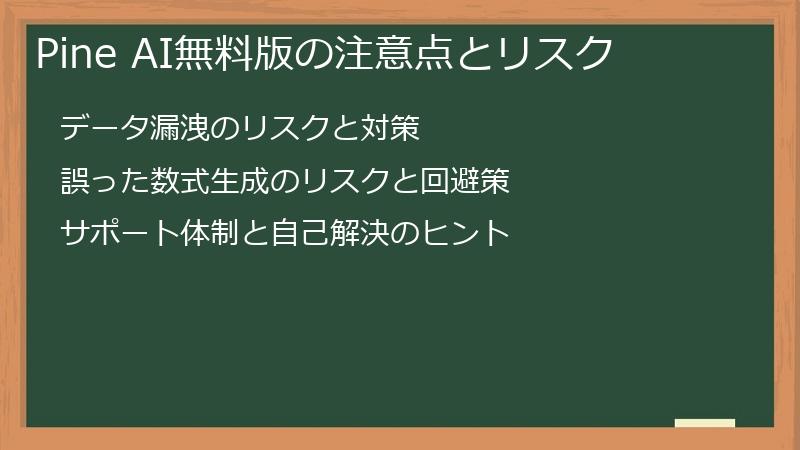 Pine AI無料版の注意点とリスク

データ漏洩のリスクと対策

誤った数式生成のリスクと回避策

サポート体制と自己解決のヒント